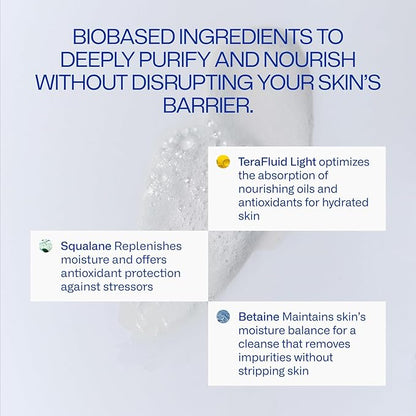 BIOBASED INGREDIENTS TO DEEPLY PURIFY AND NOURISH WITHOUT DISRUPTING YOUR SKIN'S BARRIER.

TeraFluid Light optimizes the absorption of nourishing oils and antioxidants for hydrated skin

Squalane Replenishes moisture and offers antioxidant protection against stressors

Betaine Maintains skin's moisture balance for a cleanse that removes impurities without stripping skin